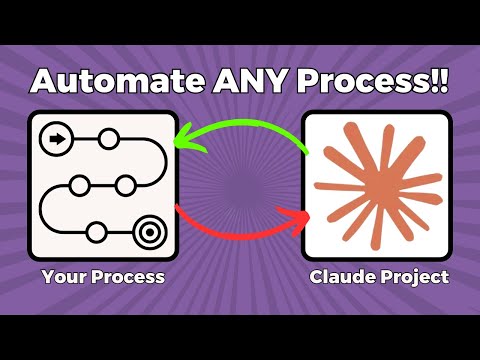 Automate ANY Process!!

Your Process

Claude Project